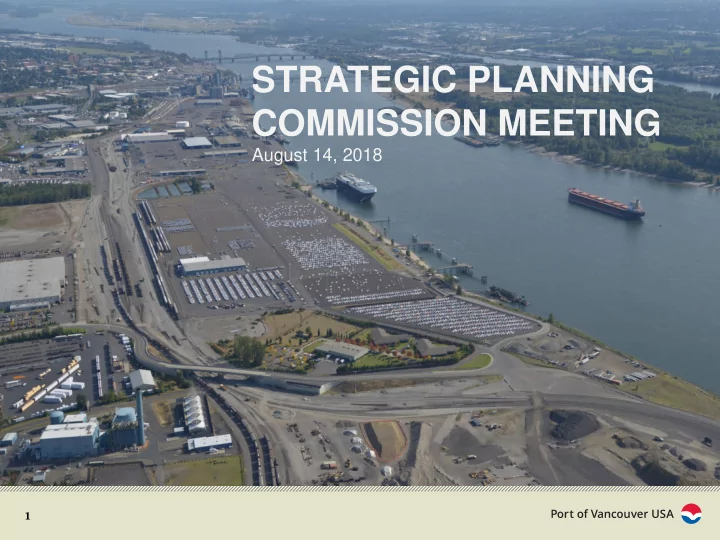 STRATEGIC PLANNING COMMISSION MEETING
August 14, 2018

1

Port of Vancouver USA